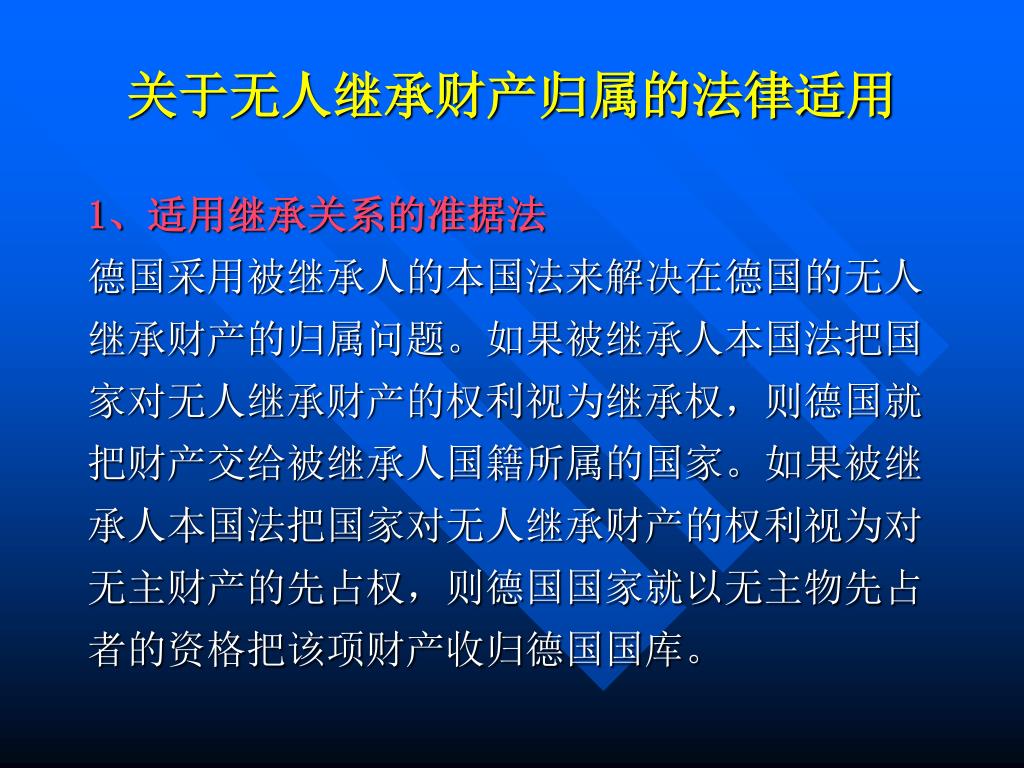 关于无人继承财产归属的法律适用

1、适用继承关系的准据法

德国采用被继承人的本国法来解决在德国的无人继承财产的归属问题。如果被继承人本国法把国家对无人继承财产的权利视为继承权，则德国就把财产交给被继承人国籍所属的国家。如果被继承人本国法把国家对无人继承财产的权利视为对无主财产的先占权，则德国国家就以无主物先占者的资格把该项财产收归德国国库。